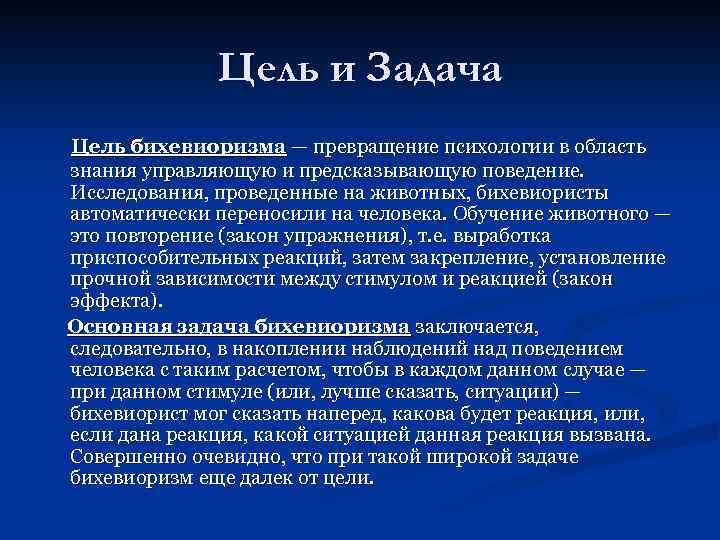 Цель и Задача

Цель бихевиоризма — превращение психологии в область знания управляющую и предсказывающую поведение. Исследования, проведенные на животных, бихевиористы автоматически переносили на человека. Обучение животного — это повторение (закон упражнения), т.е. выработка приспособительных реакций, затем закрепление, установление прочной зависимости между стимулом и реакцией (закон эффекта).

Основная задача бихевиоризма заключается, следовательно, в накоплении наблюдений над поведением человека с таким расчетом, чтобы в каждом данном случае — при данном стимуле (или, лучше сказать, ситуации) — бихевиорист мог сказать наперед, какова будет реакция, или, если дана реакция, какой ситуацией данная реакция вызвана. Совершенно очевидно, что при такой широкой задаче бихевиоризм еще далек от цели.